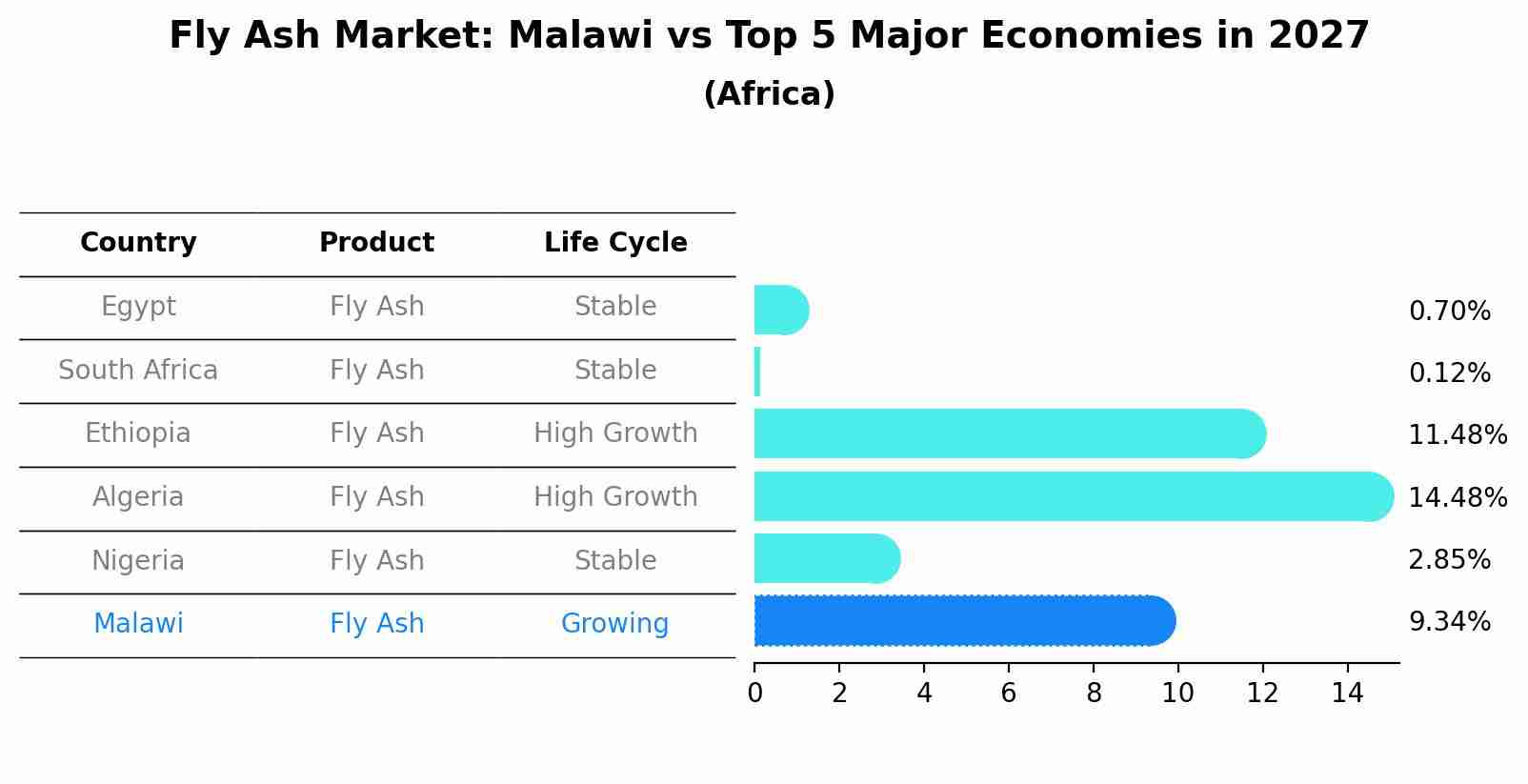 Fly Ash Market: Malawi vs Top 5 Major Economies in 2027
(Africa)

| Country | Product | Life Cycle | |
|---|---|---|---|
| Egypt | Fly Ash | Stable | 0.70% |
| South Africa | Fly Ash | Stable | 0.12% |
| Ethiopia | Fly Ash | High Growth | 11.48% |
| Algeria | Fly Ash | High Growth | 14.48% |
| Nigeria | Fly Ash | Stable | 2.85% |
| Malawi | Fly Ash | Growing | 9.34% |

0 2 4 6 8 10 12 14